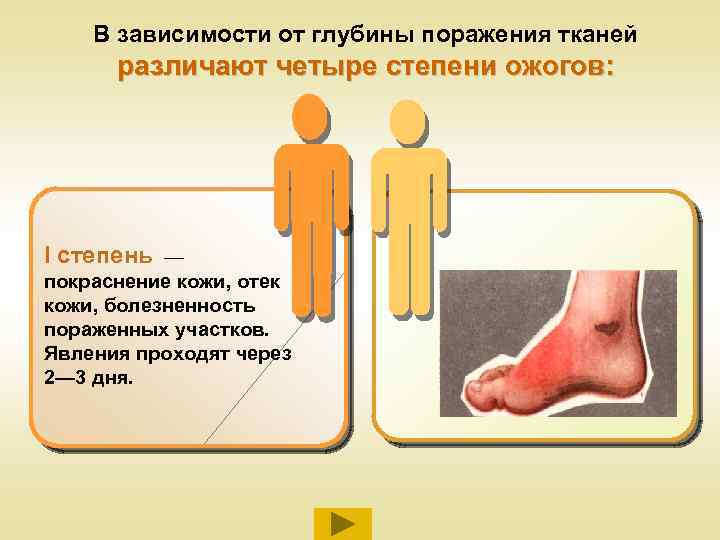 В зависимости от глубины поражения тканей различают четыре степени ожогов:

I степень — покраснение кожи, отек кожи, болезненность пораженных участков. Явления проходят через 2—3 дня.